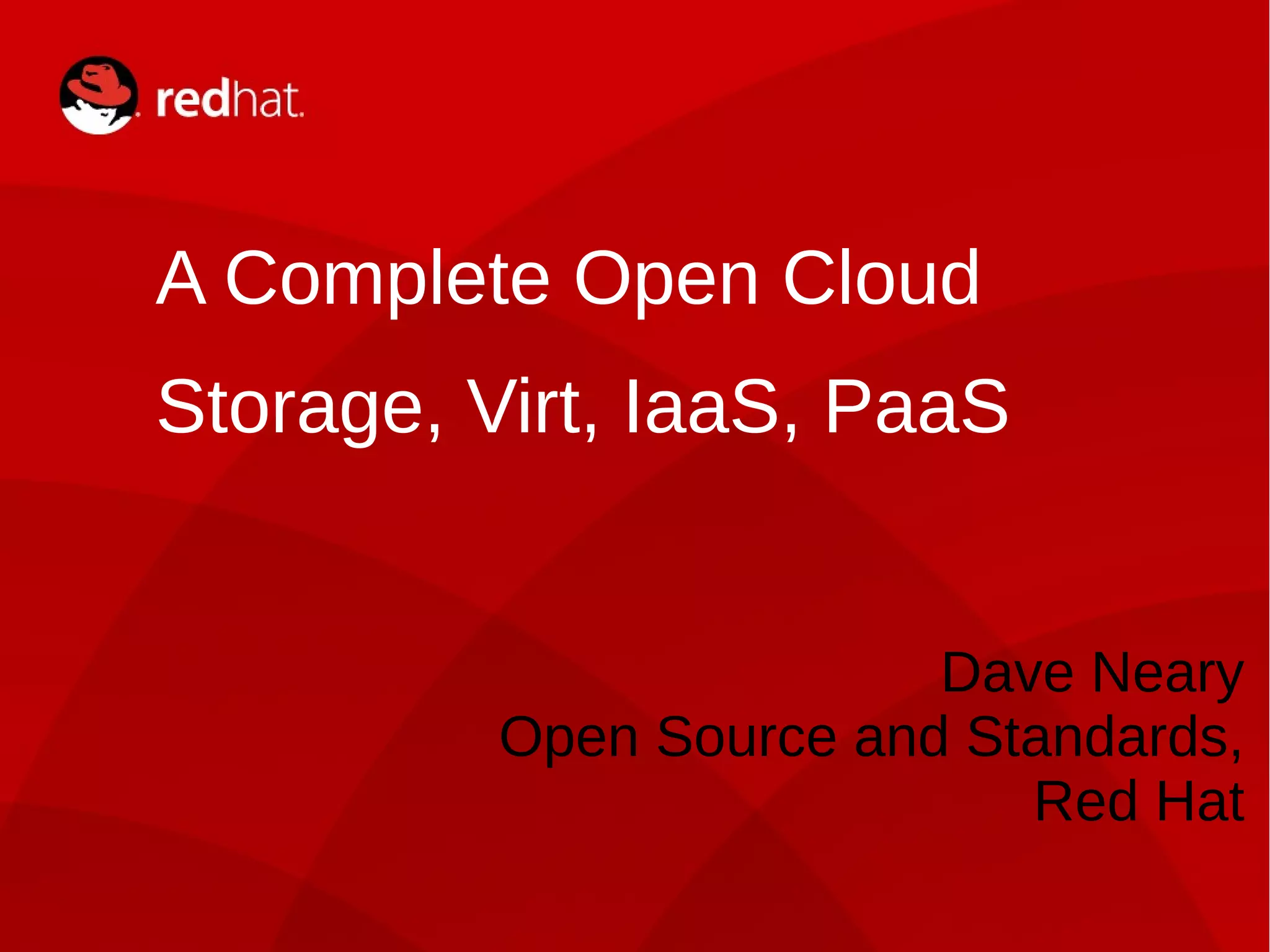 redhat.

A Complete Open Cloud

Storage, Virt, IaaS, PaaS

Dave Neary
Open Source and Standards,
Red Hat